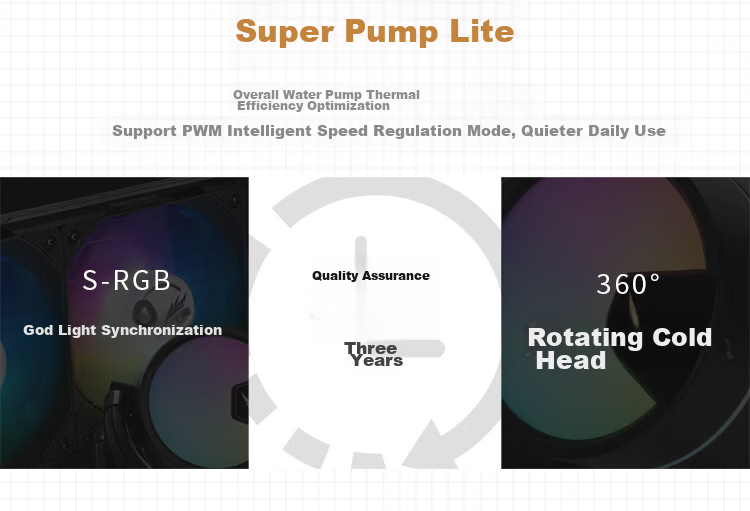 Super Pump Lite

Overall Water Pump Thermal Efficiency Optimization

Support PWM Intelligent Speed Regulation Mode, Quieter Daily Use

S-RGB

God Light Synchronization

Quality Assurance

Three Years

360°

Rotating Cold Head